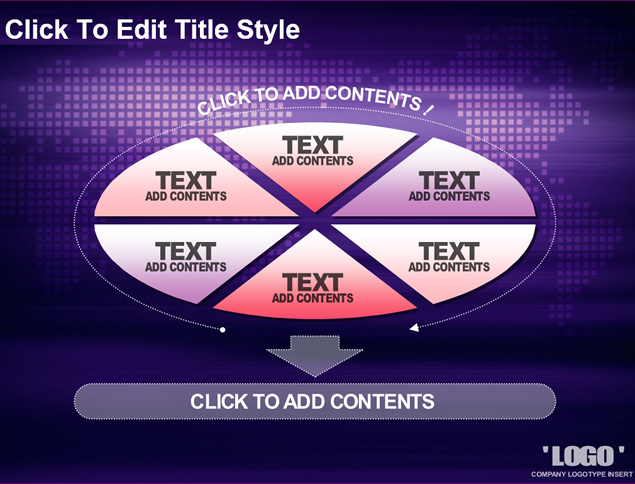 Click To Edit Title Style

CLICK TO ADD CONTENTS !

TEXT
ADD CONTENTS

TEXT
ADD CONTENTS

TEXT
ADD CONTENTS

TEXT
ADD CONTENTS

TEXT
ADD CONTENTS

TEXT
ADD CONTENTS

CLICK TO ADD CONTENTS

'LOGO'
COMPANY LOGOTYPE INSERT